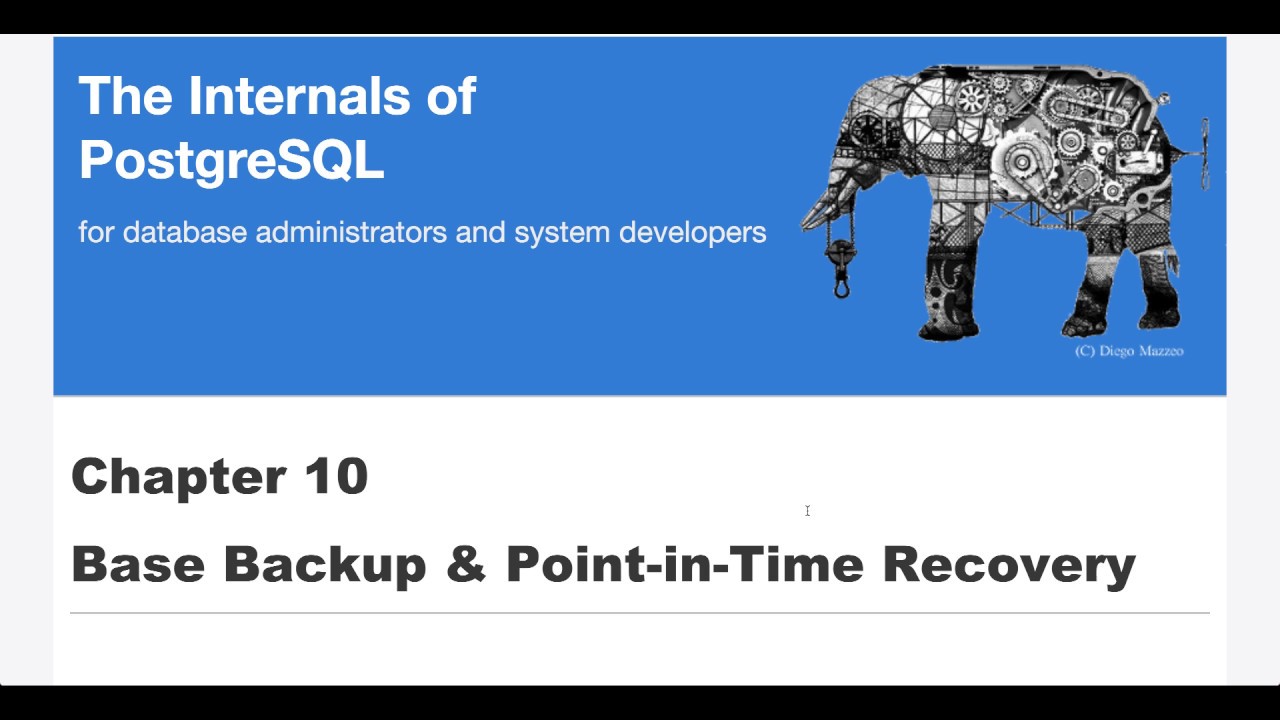 The Internals of PostgreSQL

for database administrators and system developers

(C) Diego Mazzeo

Chapter 10

Base Backup & Point-in-Time Recovery